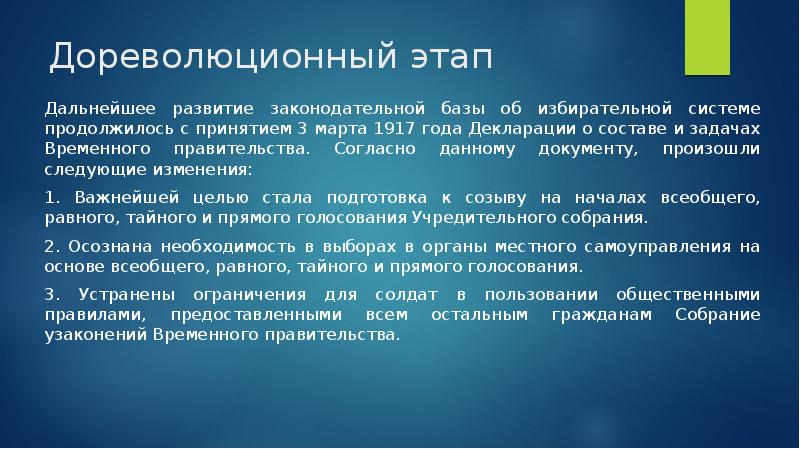 Дореволюционный этап

Дальнейшее развитие законодательной базы об избирательной системе продолжилось с принятием 3 марта 1917 года Декларации о составе и задачах Временного правительства. Согласно данному документу, произошли следующие изменения:

1. Важнейшей целью стала подготовка к созыву на началах всеобщего, равного, тайного и прямого голосования Учредительного собрания.

2. Осознана необходимость в выборах в органы местного самоуправления на основе всеобщего, равного, тайного и прямого голосования.

3. Устранены ограничения для солдат в пользовании общественными правилами, предоставленными всем остальным гражданам Собрание узаконений Временного правительства.